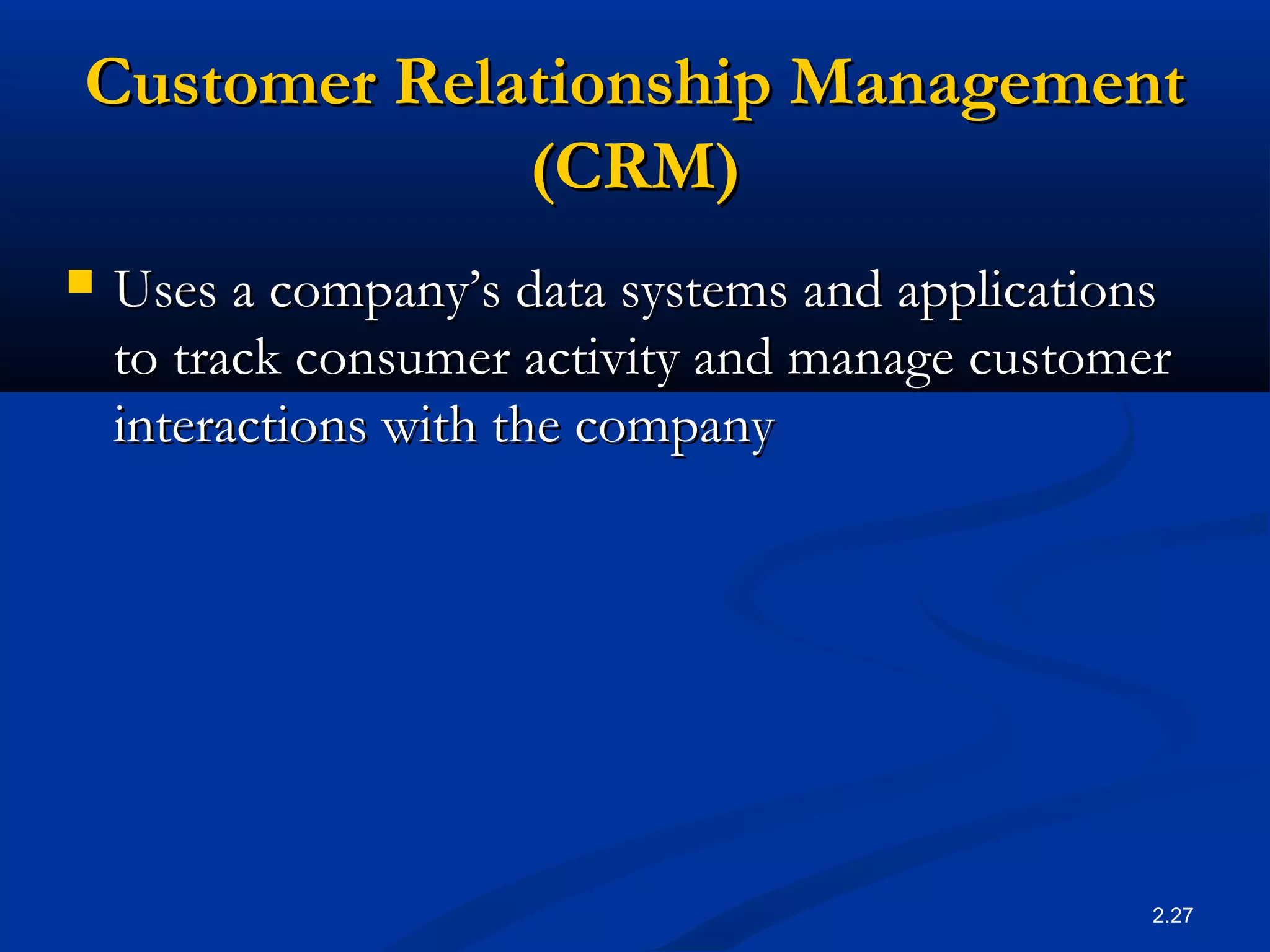 Customer Relationship Management (CRM)

Uses a company’s data systems and applications to track consumer activity and manage customer interactions with the company

2.27